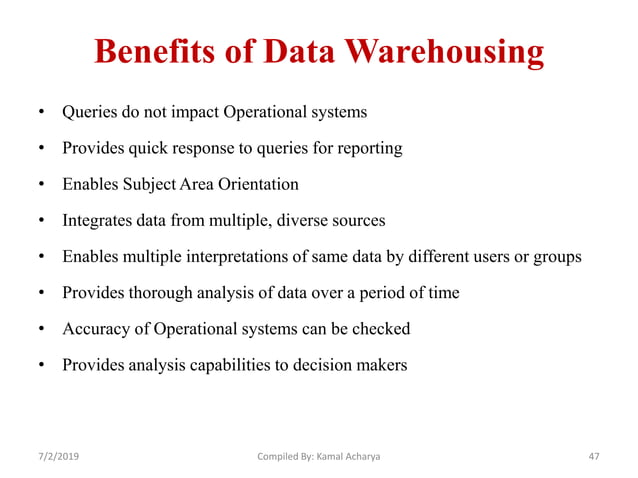 Benefits of Data Warehousing

• Queries do not impact Operational systems
• Provides quick response to queries for reporting
• Enables Subject Area Orientation
• Integrates data from multiple, diverse sources
• Enables multiple interpretations of same data by different users or groups
• Provides thorough analysis of data over a period of time
• Accuracy of Operational systems can be checked
• Provides analysis capabilities to decision makers

7/2/2019 Compiled By: Kamal Acharya 47